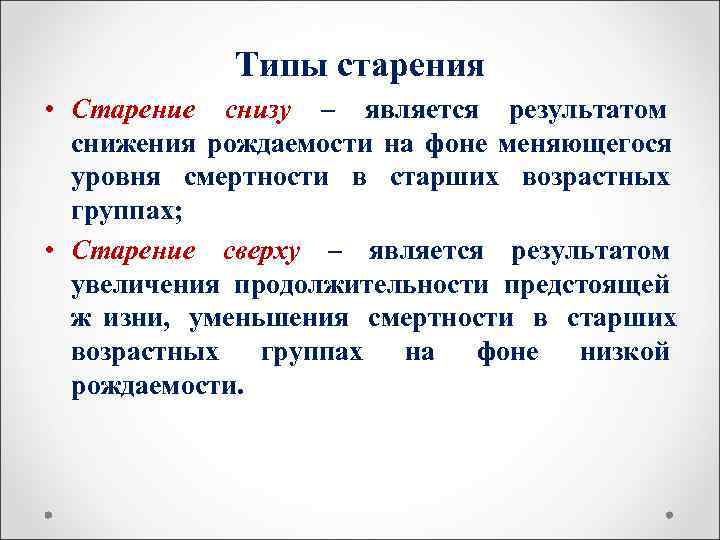 Типы старения

• Старение снизу – является результатом снижения рождаемости на фоне меняющегося уровня смертности в старших возрастных группах;

• Старение сверху – является результатом увеличения продолжительности предстоящей ж изни, уменьшения смертности в старших возрастных группах на фоне низкой рождаемости.